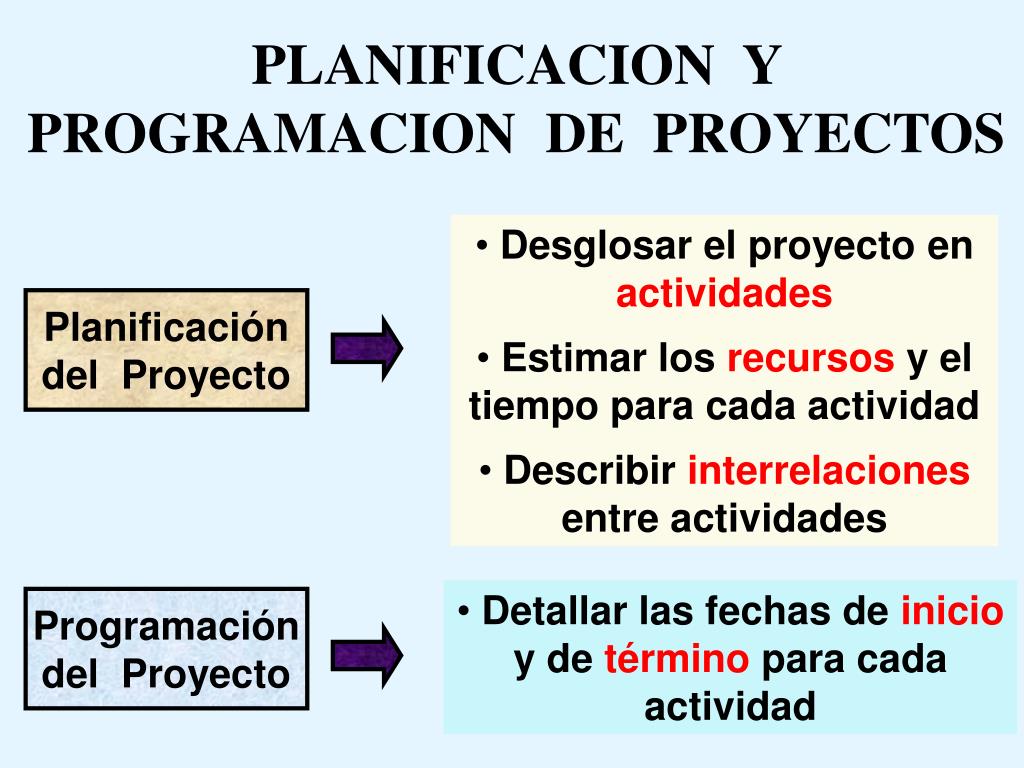 PLANIFICACION Y PROGRAMACION DE PROYECTOS

Planificación del Proyecto

• Desglosar el proyecto en actividades

• Estimar los recursos y el tiempo para cada actividad

• Describir interrelaciones entre actividades

Programación del Proyecto

• Detallar las fechas de inicio y de término para cada actividad